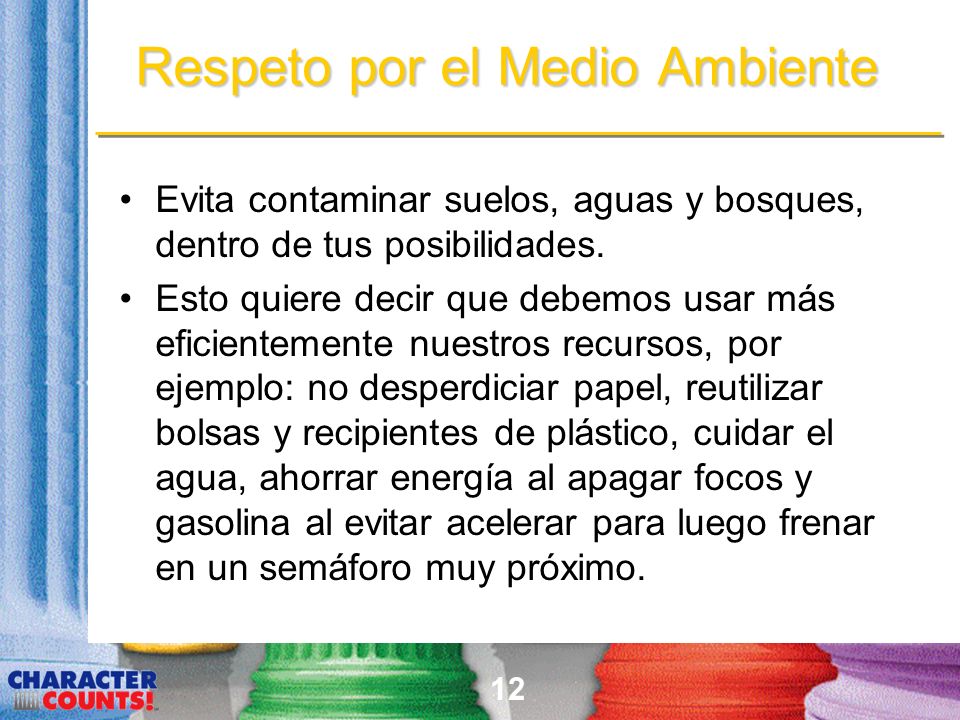 Respeto por el Medio Ambiente

• Evita contaminar suelos, aguas y bosques, dentro de tus posibilidades.

• Esto quiere decir que debemos usar más eficientemente nuestros recursos, por ejemplo: no desperdiciar papel, reutilizar bolsas y recipientes de plástico, cuidar el agua, ahorrar energía al apagar focos y gasolina al evitar acelerar para luego frenar en un semáforo muy próximo.

CHARACTER COUNTS!

12